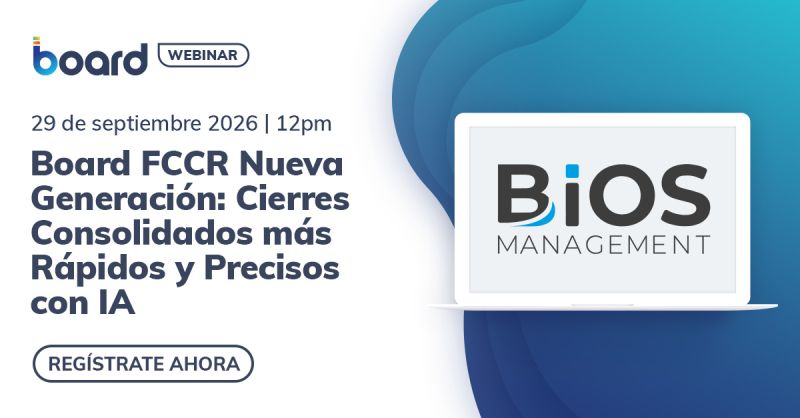 board WEBINAR

29 de septiembre 2026 | 12pm

Board FCCR Nueva Generación: Cierres Consolidados más Rápidos y Precisos con IA

REGÍSTRATE AHORA

BiOS MANAGEMENT